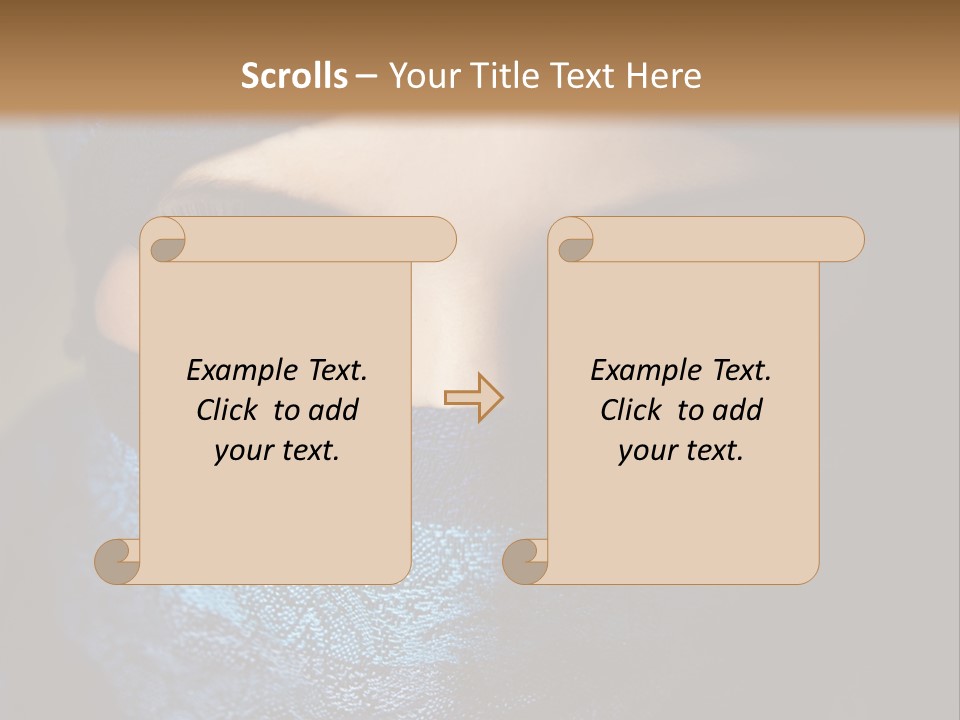 Scrolls – Your Title Text Here

Example Text. Click to add your text.

Example Text. Click to add your text.